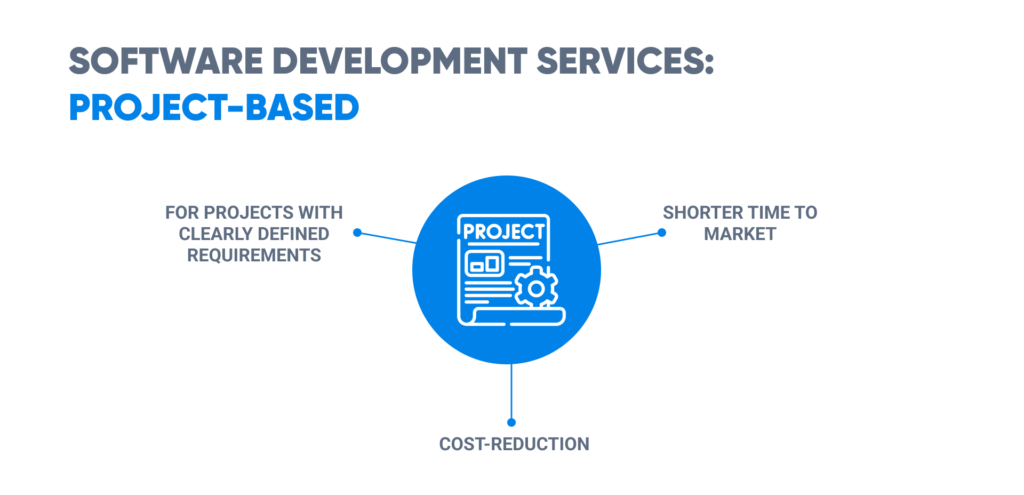 SOFTWARE DEVELOPMENT SERVICES:
PROJECT-BASED

FOR PROJECTS WITH CLEARLY DEFINED REQUIREMENTS

PROJECT

SHORTER TIME TO MARKET

COST-REDUCTION